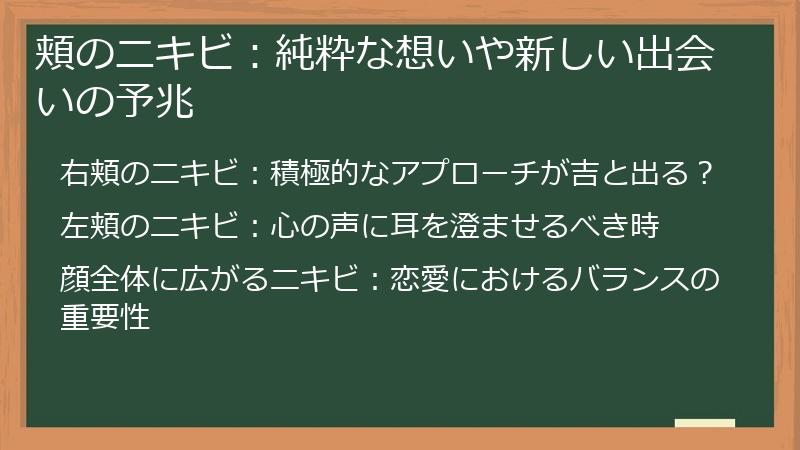 頬のニキビ：純粋な想いや新しい出会いの予兆

右頬のニキビ：積極的なアプローチが吉と出る？

左頬のニキビ：心の声に耳を澄ませるべき時

顔全体に広がるニキビ：恋愛におけるバランスの重要性